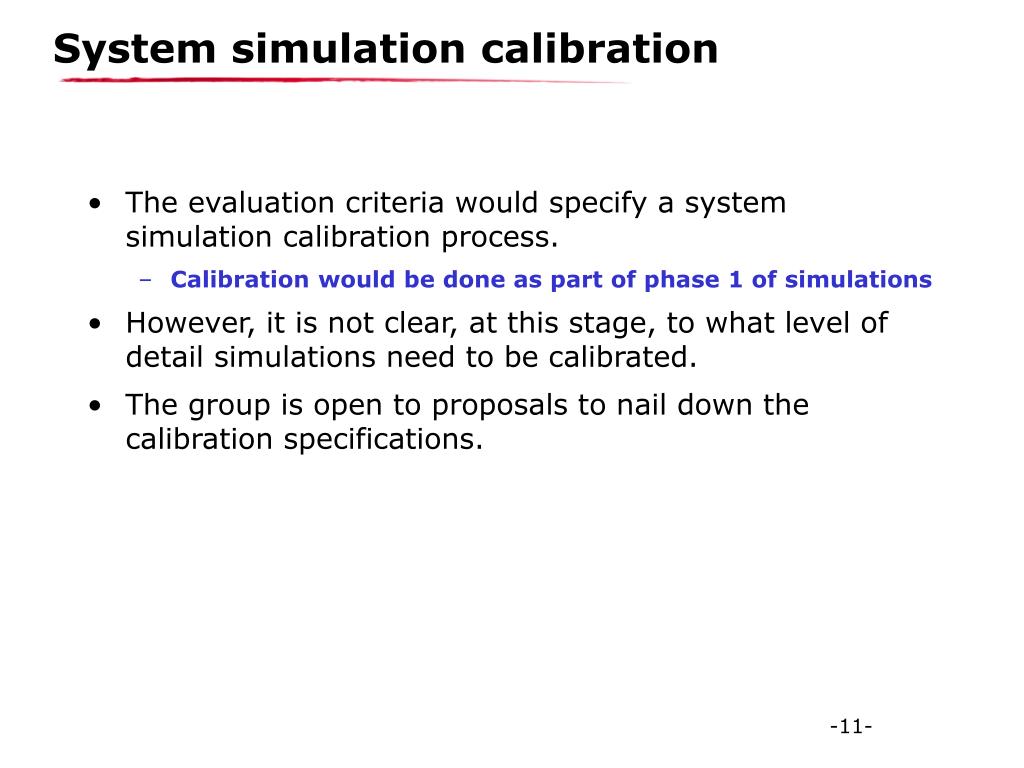 System simulation calibration

• The evaluation criteria would specify a system simulation calibration process.
– Calibration would be done as part of phase 1 of simulations
• However, it is not clear, at this stage, to what level of detail simulations need to be calibrated.
• The group is open to proposals to nail down the calibration specifications.

-11-